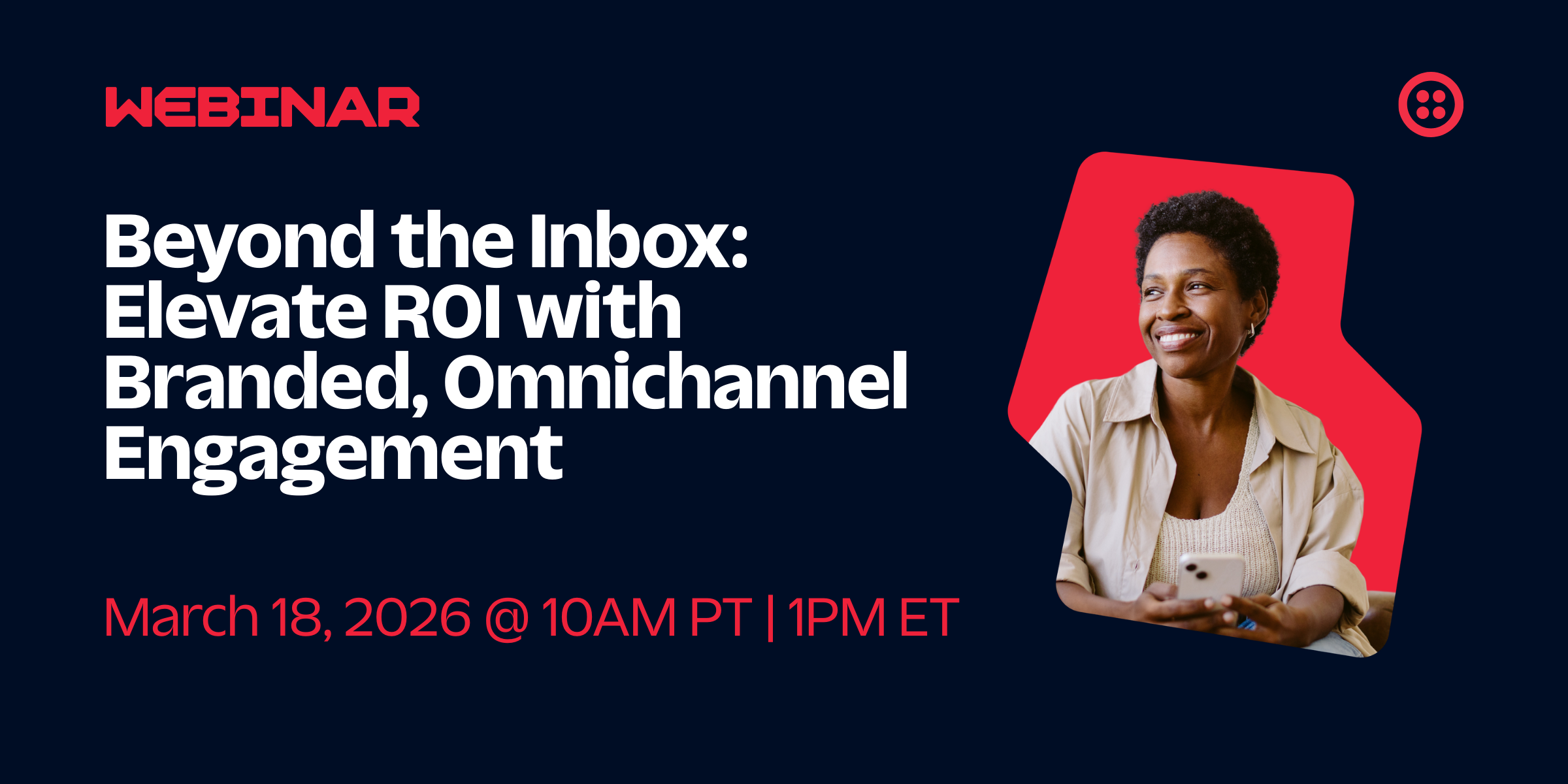 WEBINAR

Beyond the Inbox: Elevate ROI with Branded, Omnichannel Engagement

March 18, 2026 @ 10AM PT | 1PM ET